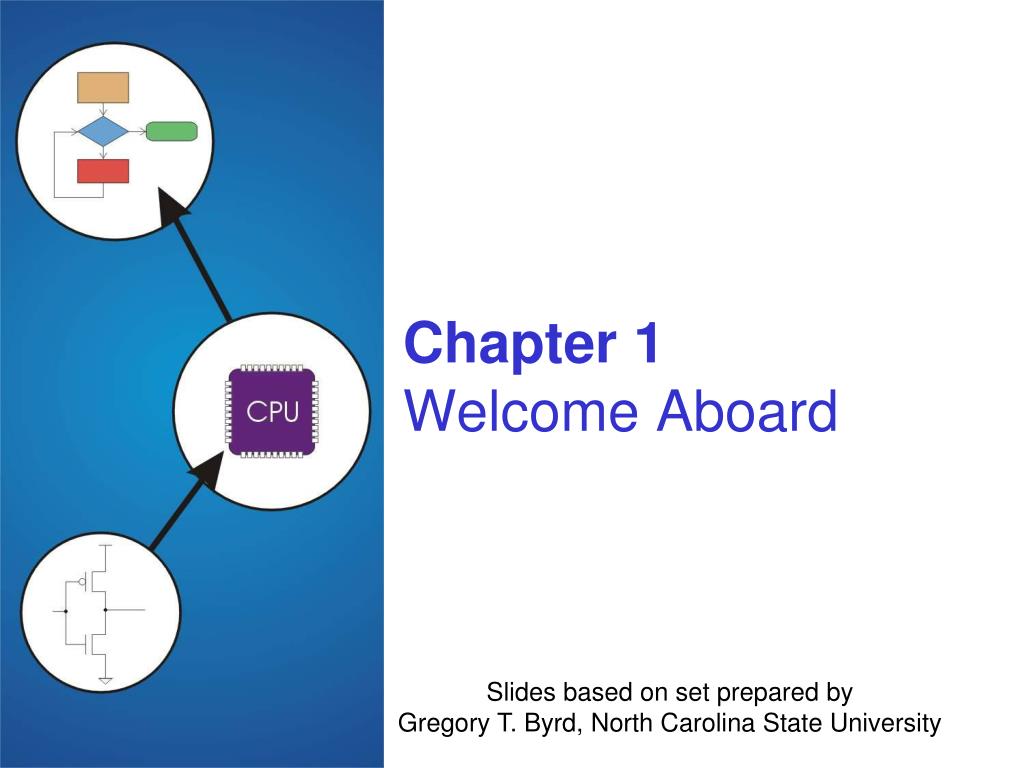 CPU

Chapter 1
Welcome Aboard

Slides based on set prepared by
Gregory T. Byrd, North Carolina State University